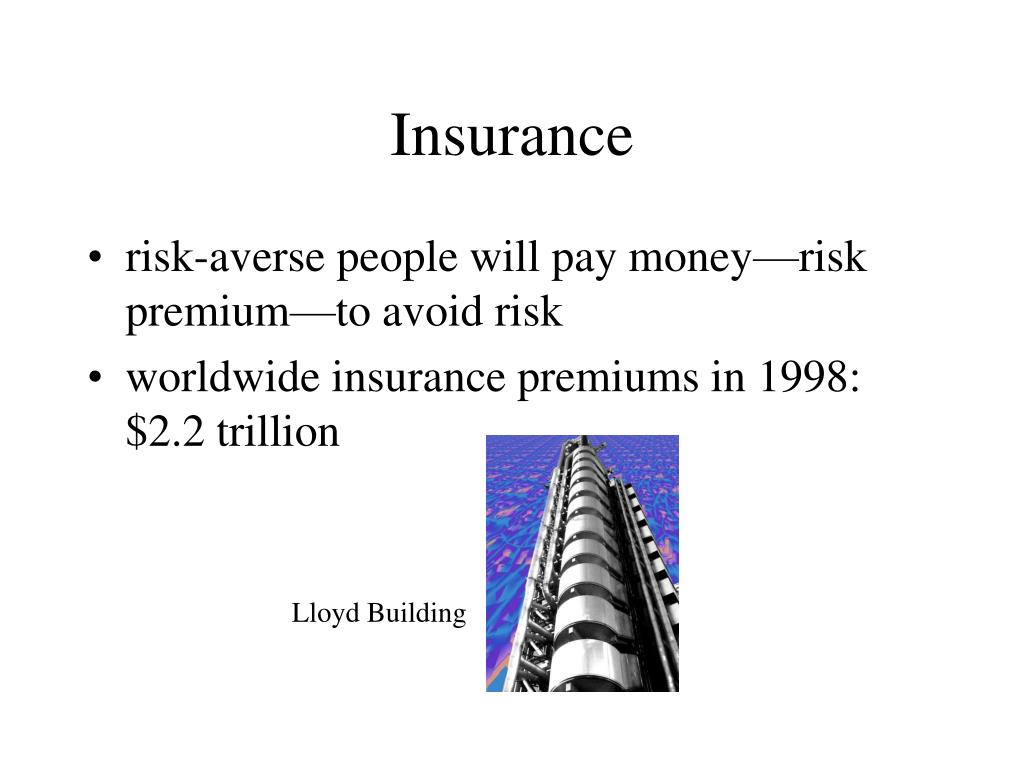 Insurance

• risk-averse people will pay money—risk premium—to avoid risk
• worldwide insurance premiums in 1998: \$2.2 trillion

Lloyd Building